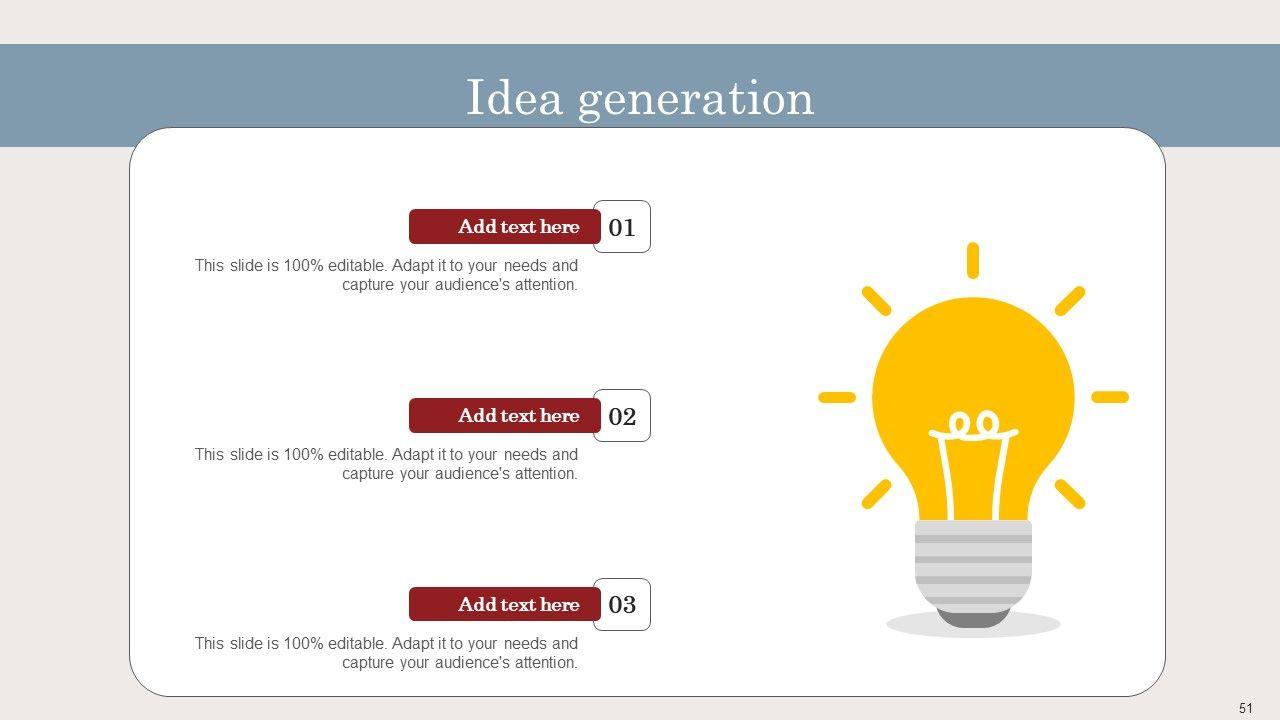 Idea generation

Add text here 01

This slide is 100% editable. Adapt it to your needs and capture your audience's attention.

Add text here 02

This slide is 100% editable. Adapt it to your needs and capture your audience's attention.

Add text here 03

This slide is 100% editable. Adapt it to your needs and capture your audience's attention.

51